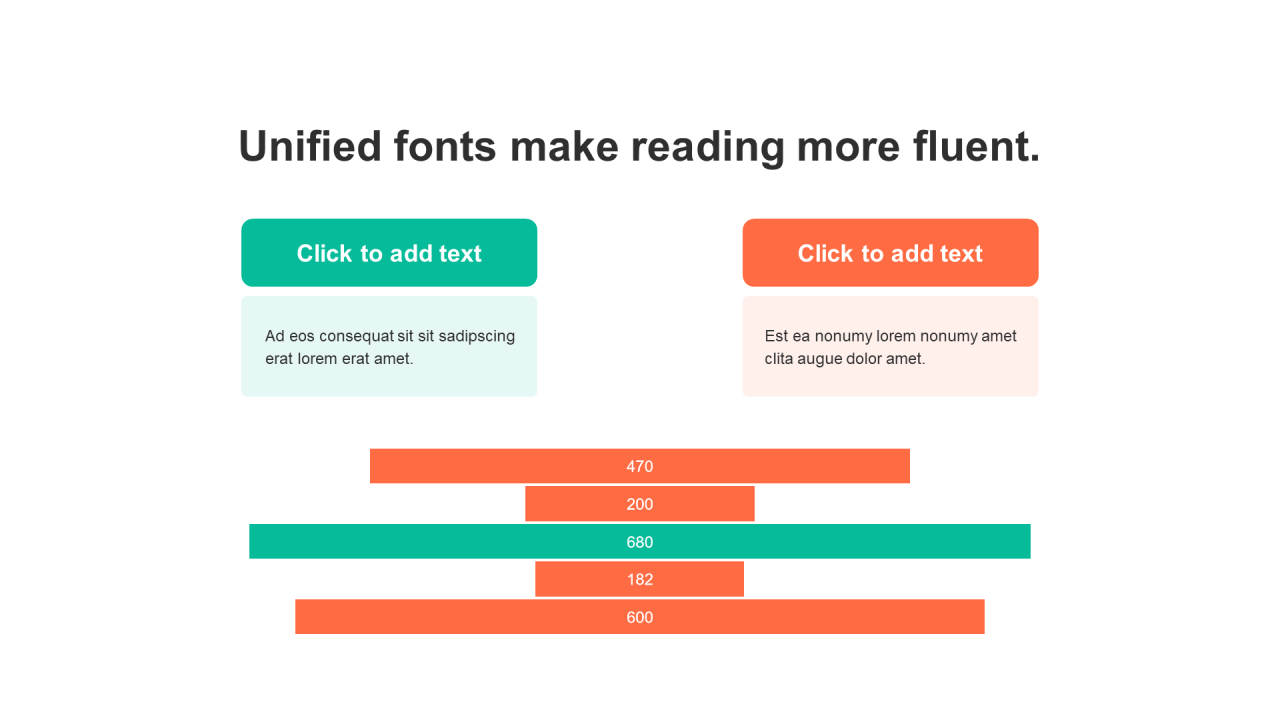 Unified fonts make reading more fluent.

Click to add text

Ad eos consequat sit sit sadipscing erat lorem erat amet.

Click to add text

Est ea nonumy lorem nonumy amet clita augue dolor amet.

470

200

680

182

600